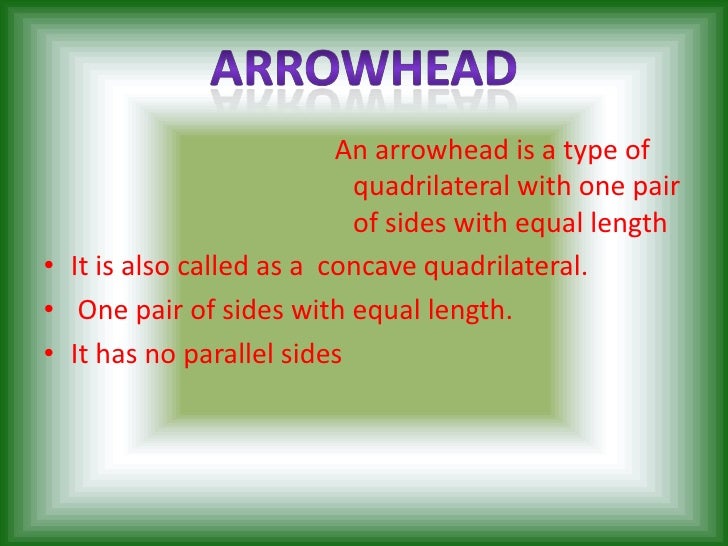 ARROWHEAD

An arrowhead is a type of quadrilateral with one pair of sides with equal length

• It is also called as a concave quadrilateral.
• One pair of sides with equal length.
• It has no parallel sides